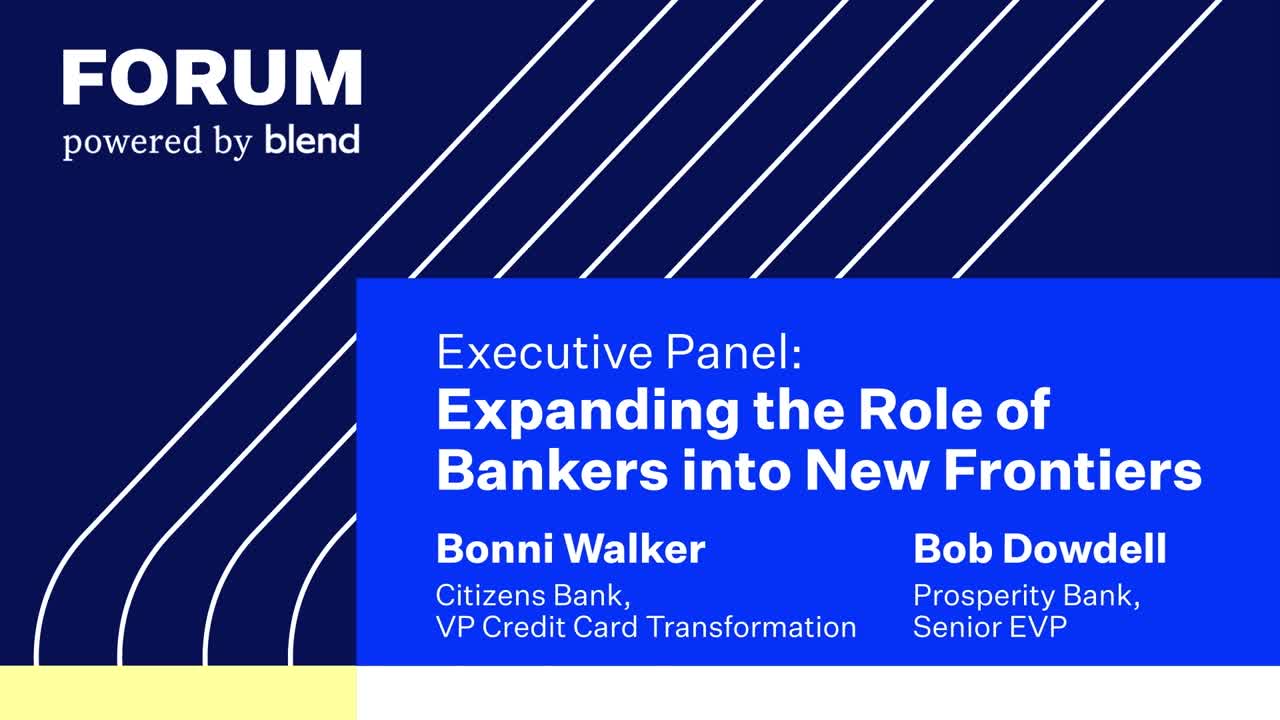 FORUM
powered by blend

Executive Panel:
Expanding the Role of Bankers into New Frontiers

Bonni Walker
Citizens Bank,
VP Credit Card Transformation

Bob Dowdell
Prosperity Bank,
Senior EVP